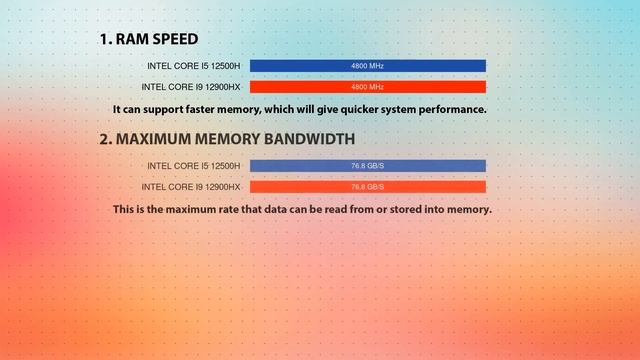 1. RAM SPEED

INTEL CORE I5 12500H 4800 MHz

INTEL CORE I9 12900HX 4800 MHz

It can support faster memory, which will give quicker system performance.

2. MAXIMUM MEMORY BANDWIDTH

INTEL CORE I5 12500H 76.8 GB/S

INTEL CORE I9 12900HX 76.8 GB/S

This is the maximum rate that data can be read from or stored into memory.